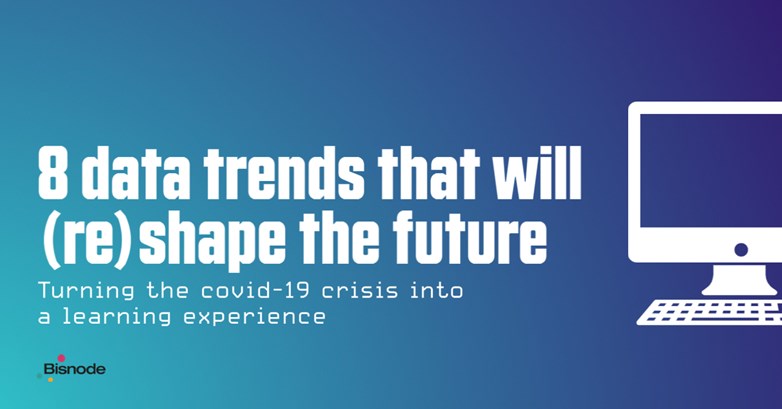 8 data trends that will (re)shape the future

Turning the covid-19 crisis into a learning experience

Bisnode